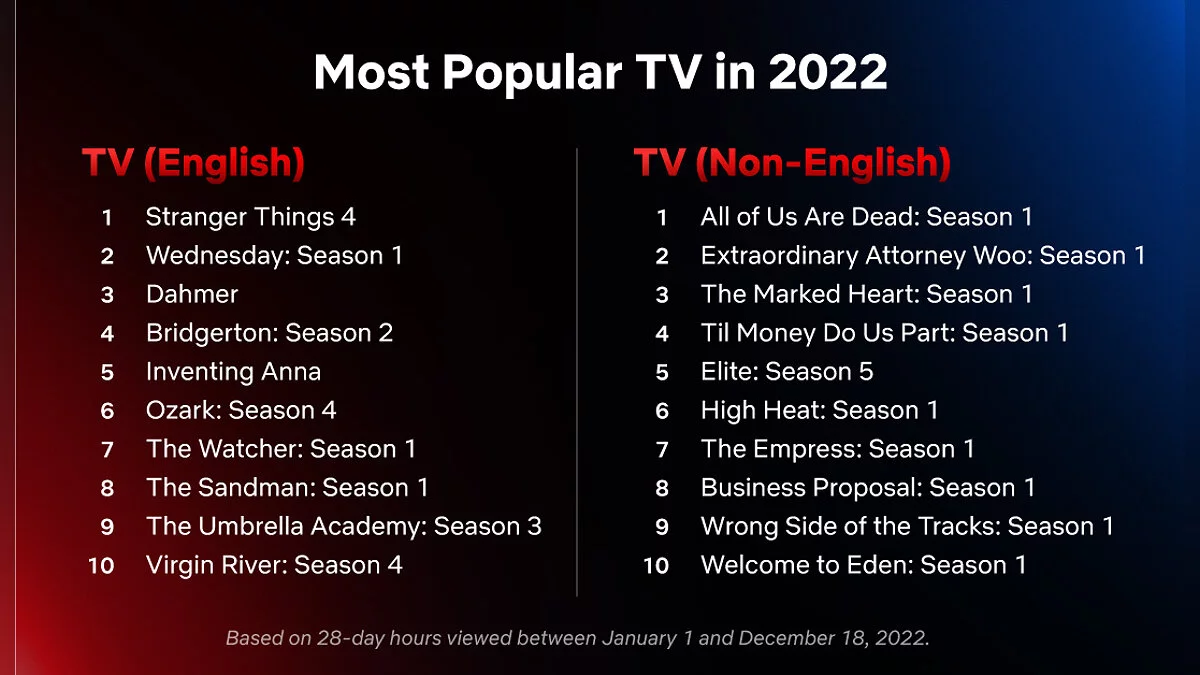 Most Popular TV in 2022

TV (English)

1 Stranger Things 4
2 Wednesday: Season 1
3 Dahmer
4 Bridgerton: Season 2
5 Inventing Anna
6 Ozark: Season 4
7 The Watcher: Season 1
8 The Sandman: Season 1
9 The Umbrella Academy: Season 3
10 Virgin River: Season 4

TV (Non-English)

1 All of Us Are Dead: Season 1
2 Extraordinary Attorney Woo: Season 1
3 The Marked Heart: Season 1
4 Til Money Do Us Part: Season 1
5 Elite: Season 5
6 High Heat: Season 1
7 The Empress: Season 1
8 Business Proposal: Season 1
9 Wrong Side of the Tracks: Season 1
10 Welcome to Eden: Season 1

Based on 28-day hours viewed between January 1 and December 18, 2022.